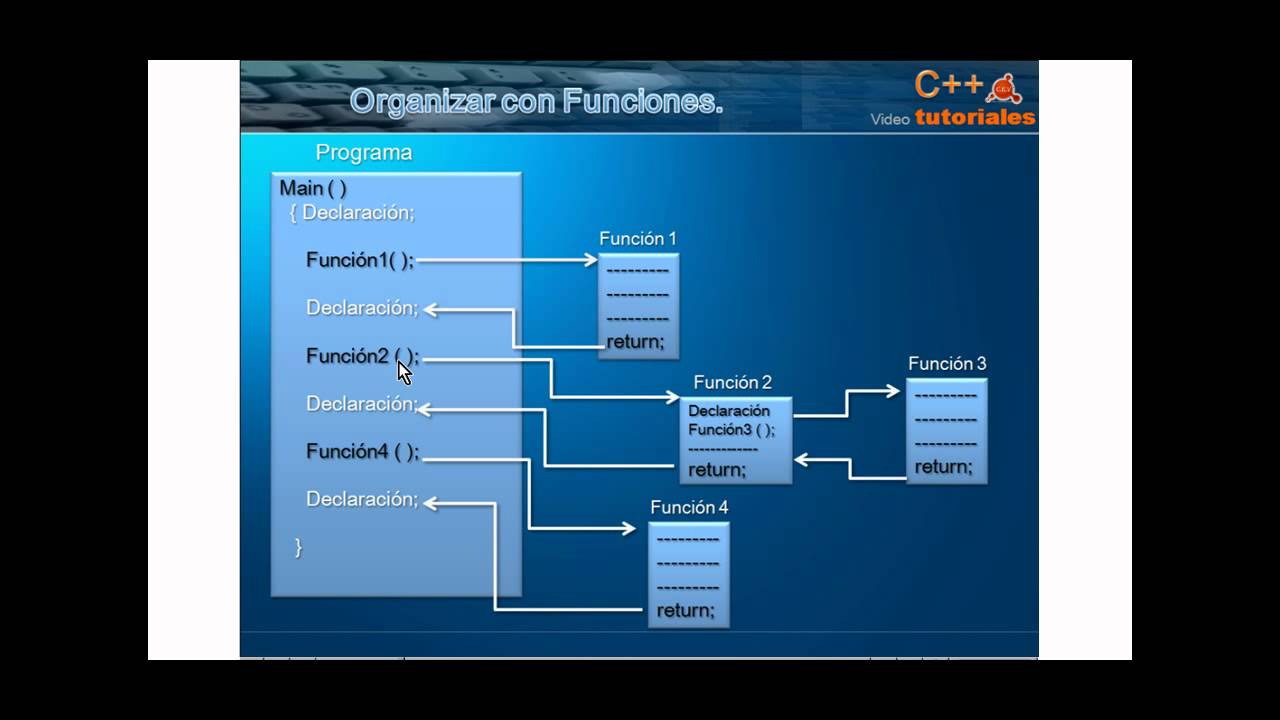 Organizar con Funciones.

C++ Video tutoriales

Programa

Main ( )
{ Declaración;

Función1( );

Declaración;

Función2 ( );

Declaración;

Función4 ( );

Declaración;

}

Función 1
---------
---------
---------
return;

Función 2
Declaración
Función3 ( );
------------
return;

Función 3
---------
---------
---------
return;

Función 4
---------
---------
---------
return;